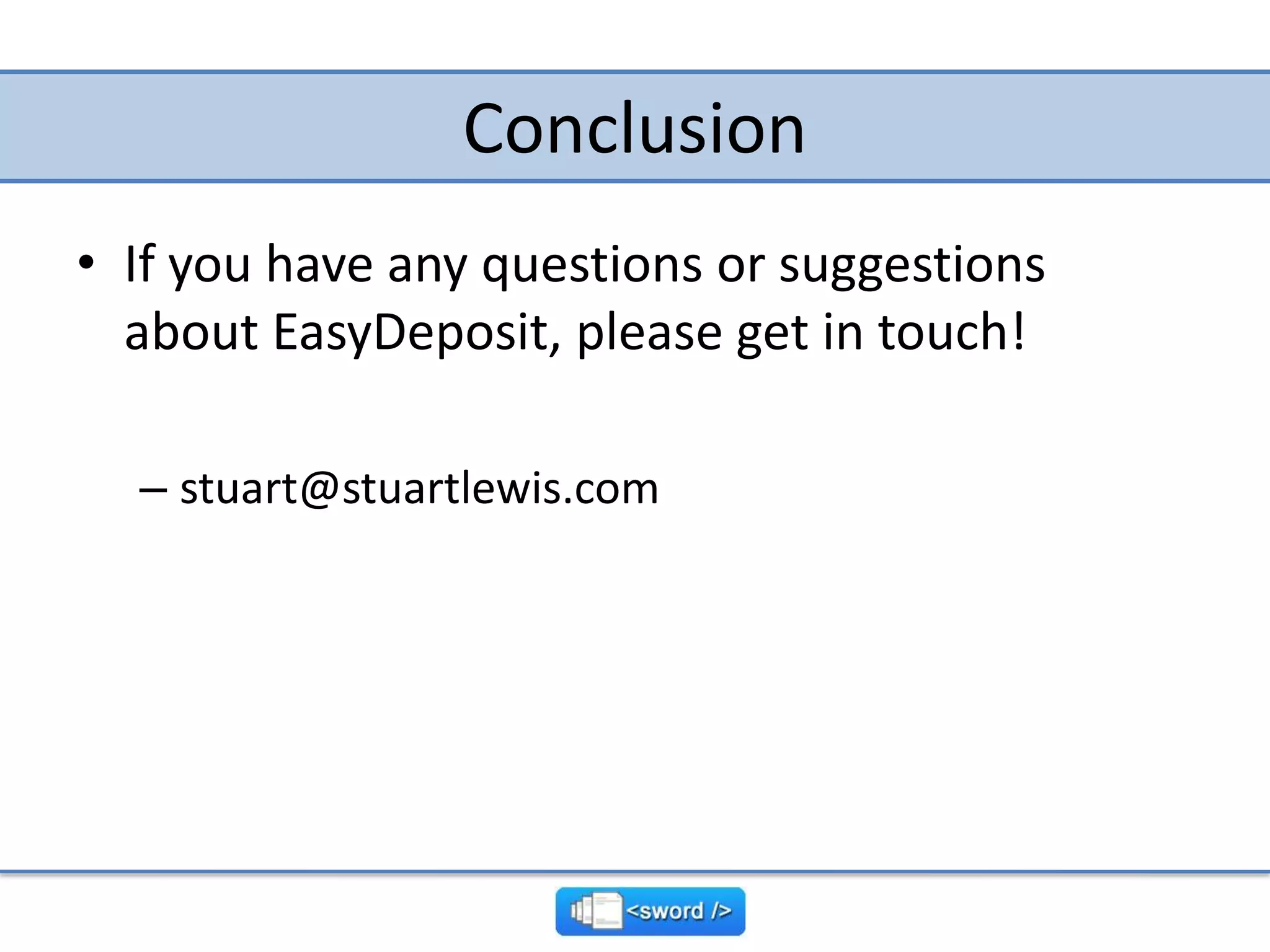 Conclusion

• If you have any questions or suggestions about EasyDeposit, please get in touch!

– stuart@stuartlewis.com

<sword />